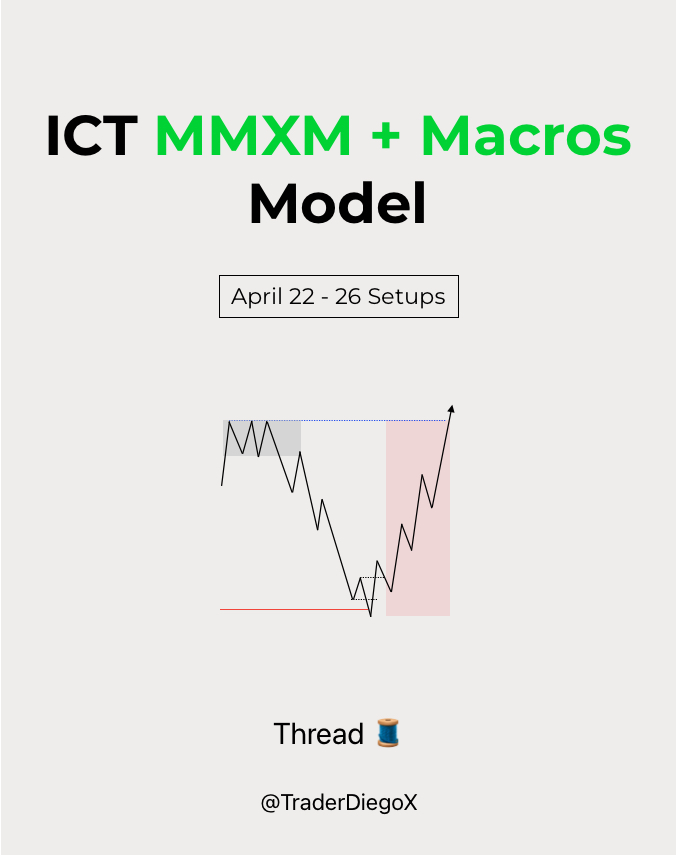 ICT MMXM + Macros Model

April 22 - 26 Setups

Thread 🧵

@TraderDiegoX